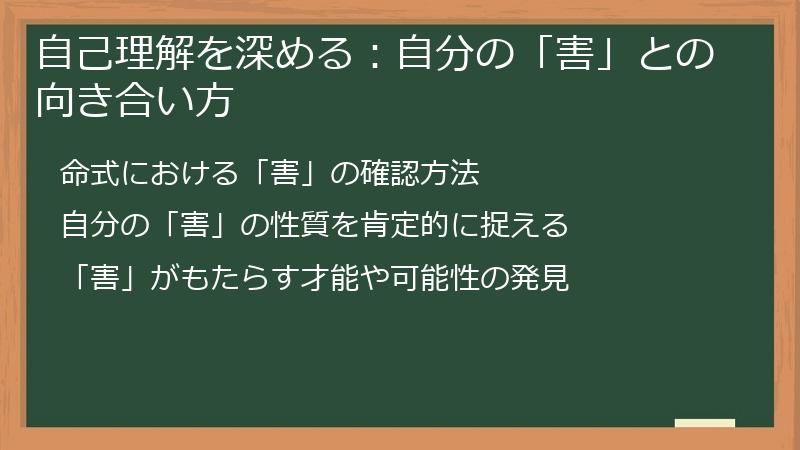 自己理解を深める：自分の「害」との向き合い方

命式における「害」の確認方法

自分の「害」の性質を肯定的に捉える

「害」がもたらす才能や可能性の発見